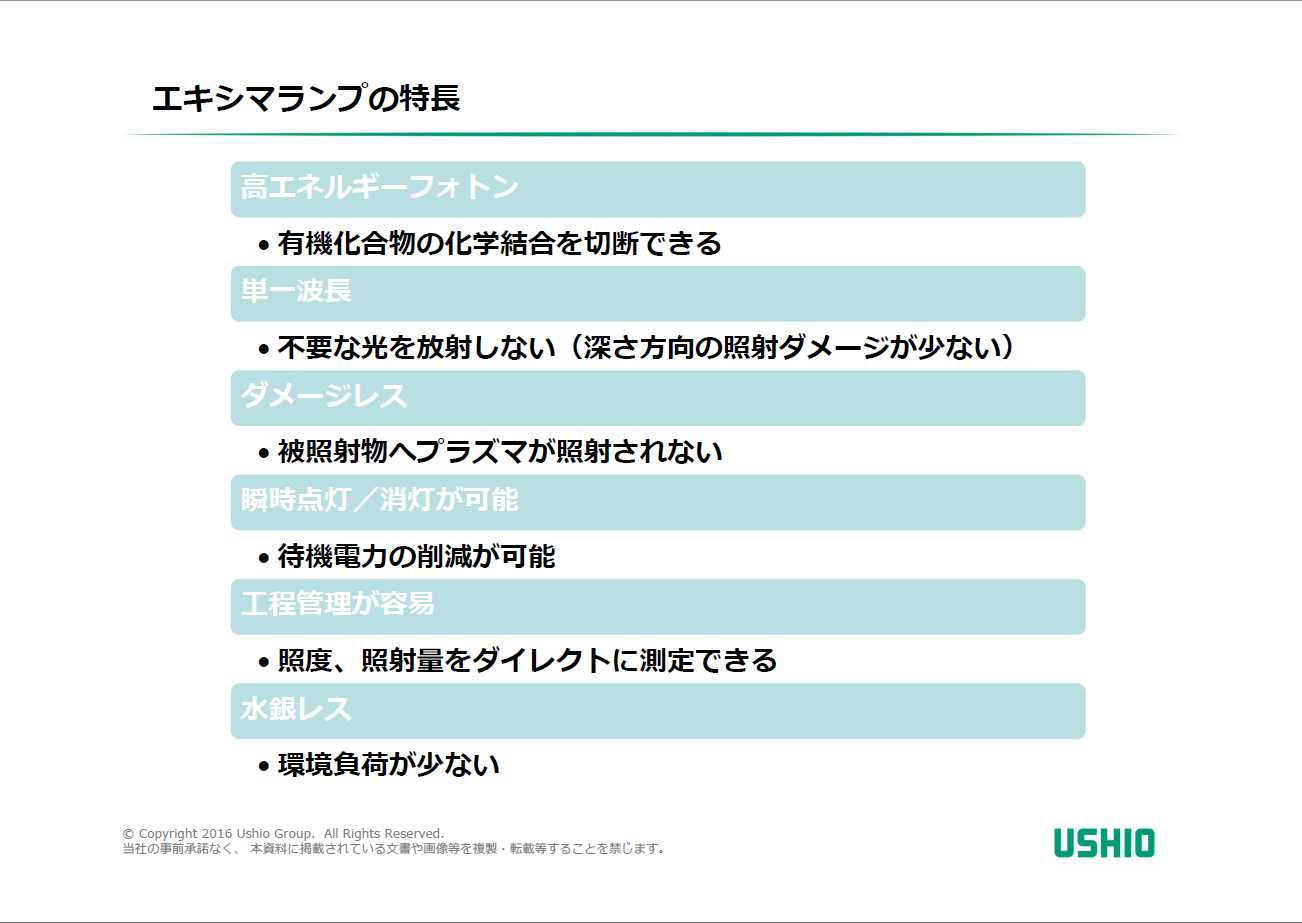 エキシマランプの特長

高エネルギーフォトン

• 有機化合物の化学結合を切断できる

単一波長

• 不要な光を放射しない（深さ方向の照射ダメージが少ない）

ダメージレス

• 被照射物へプラズマが照射されない

瞬時点灯／消灯が可能

• 待機電力の削減が可能

工程管理が容易

• 照度、照射量をダイレクトに測定できる

水銀レス

• 環境負荷が少ない

© Copyright 2016 Ushio Group. All Rights Reserved.
当社の事前承諾なく、本資料に掲載されている文書や画像等を複製・転載等することを禁じます。

USHIO